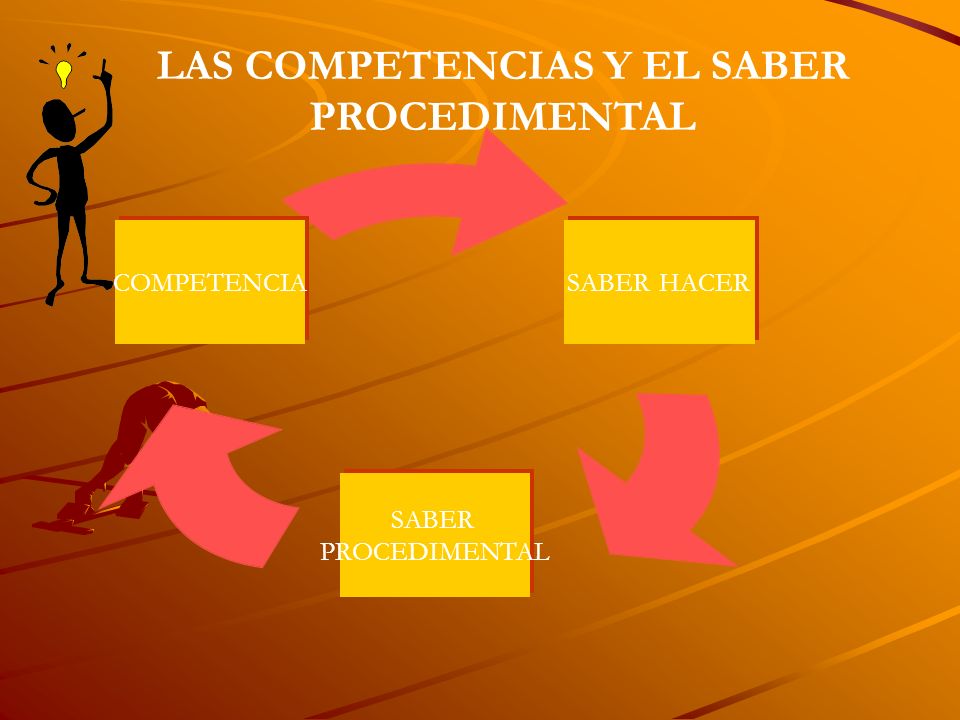 LAS COMPETENCIAS Y EL SABER PROCEDIMENTAL

COMPETENCIA

SABER HACER

SABER PROCEDIMENTAL